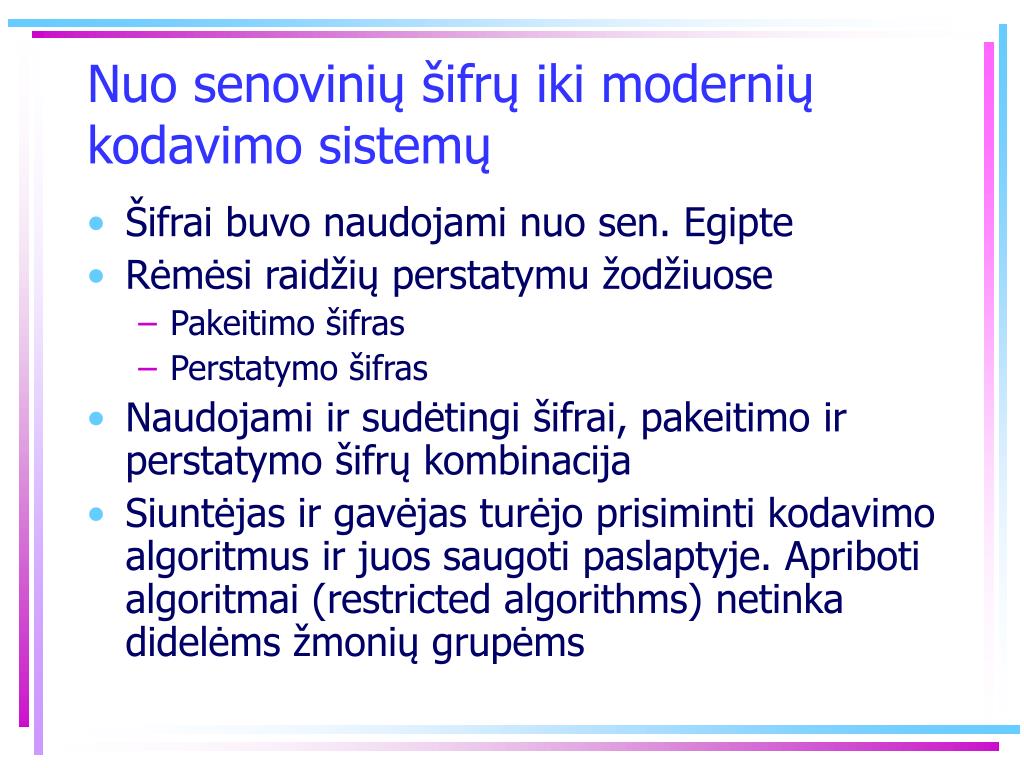 Nuo senovinių šifrų iki modernių kodavimo sistemų

• Šifrai buvo naudojami nuo sen. Egipte
• Rėmėsi raidžių perstatymu žodžiuose
– Pakeitimo šifras
– Perstatymo šifras
• Naudojami ir sudėtingi šifrai, pakeitimo ir perstatymo šifrų kombinacija
• Siuntėjas ir gavėjas turėjo prisiminti kodavimo algoritmus ir juos saugoti paslaptyje. Apriboti algoritmai (restricted algorithms) netinka didelėms žmonių grupėms